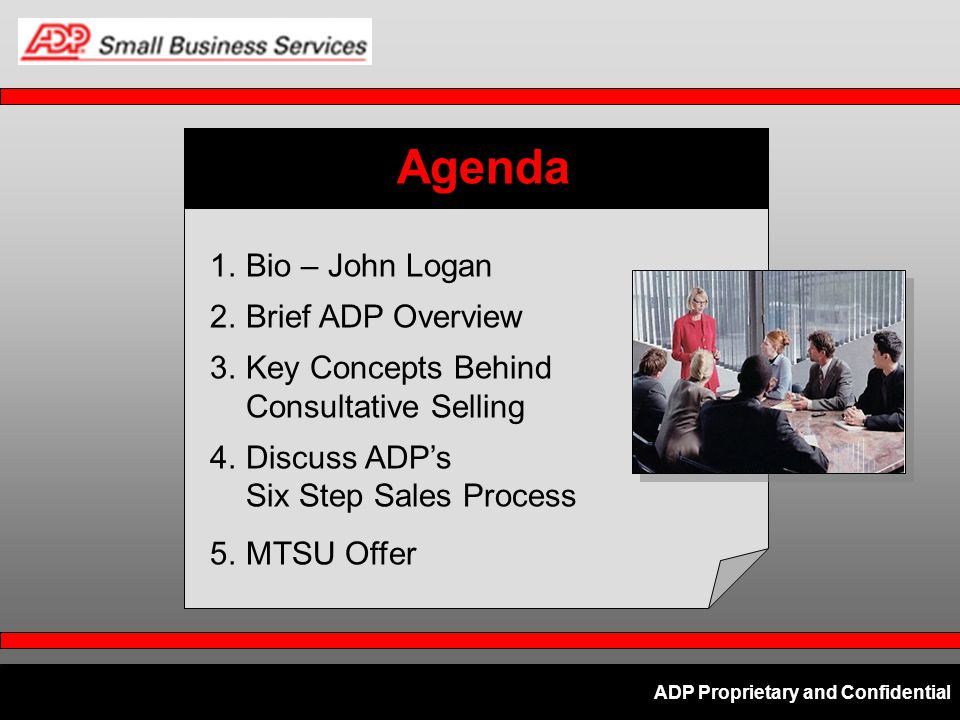 ADP Small Business Services

Agenda

1. Bio – John Logan
2. Brief ADP Overview
3. Key Concepts Behind Consultative Selling
4. Discuss ADP's Six Step Sales Process
5. MTSU Offer

ADP Proprietary and Confidential